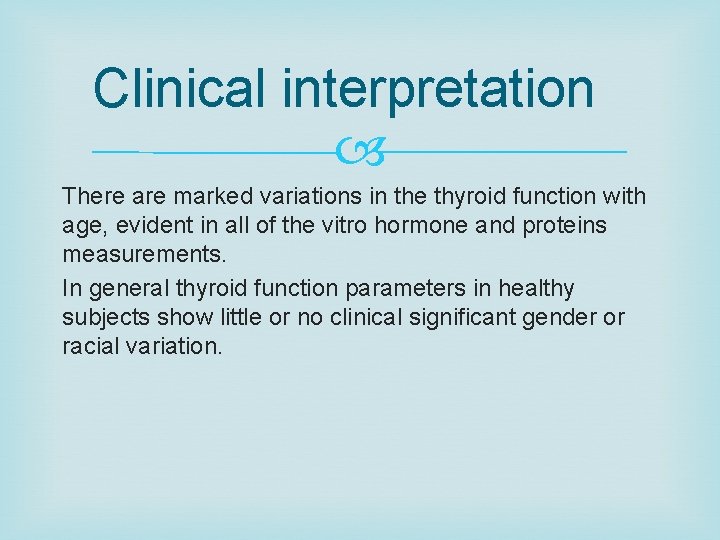 Clinical interpretation

There are marked variations in the thyroid function with age, evident in all of the vitro hormone and proteins measurements.

In general thyroid function parameters in healthy subjects show little or no clinical significant gender or racial variation.